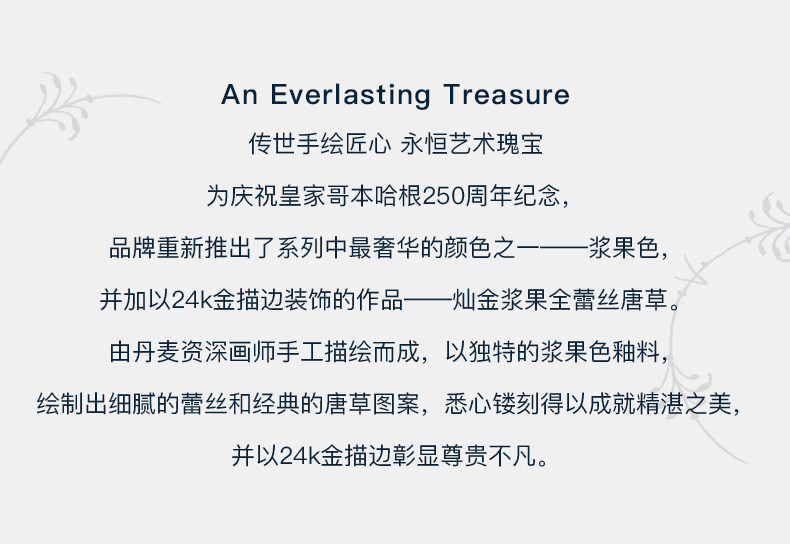 An Everlasting Treasure

传世手绘匠心 永恒艺术瑰宝

为庆祝皇家哥本哈根250周年纪念,

品牌重新推出了系列中最奢华的颜色之一——浆果色,

并加以24k金描边装饰的作品——灿金浆果全蕾丝唐草。

由丹麦资深画师手工描绘而成,以独特的浆果色釉料,

绘制出细腻的蕾丝和经典的唐草图案,悉心镂刻得以成就精湛之美,

并以24k金描边彰显尊贵不凡。